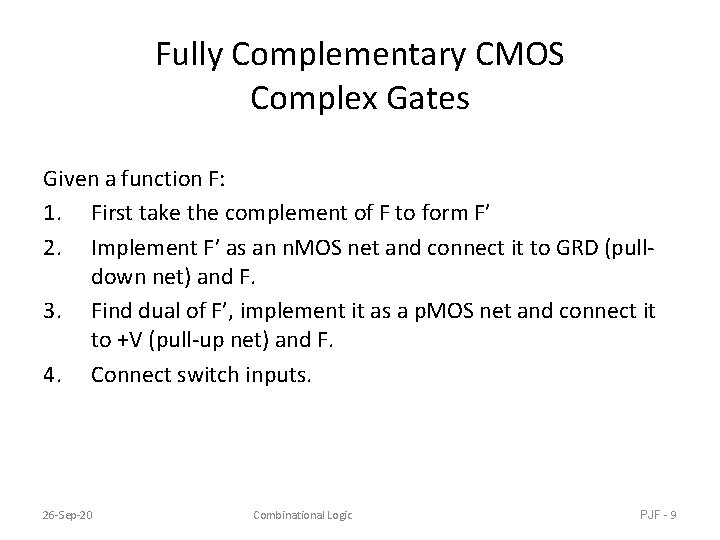 Fully Complementary CMOS
Complex Gates

Given a function F:

1. First take the complement of F to form F’
2. Implement F’ as an nMOS net and connect it to GRD (pull-down net) and F.
3. Find dual of F’, implement it as a pMOS net and connect it to +V (pull-up net) and F.
4. Connect switch inputs.

26-Sep-20

Combinational Logic

PJF - 9